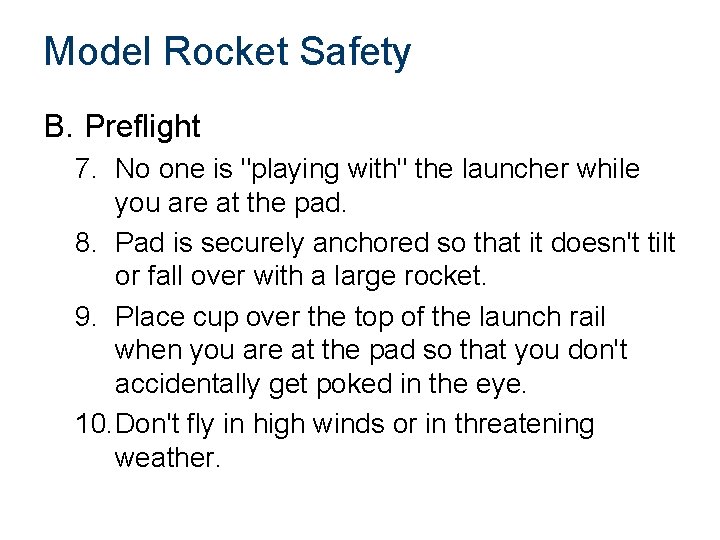 Model Rocket Safety

B. Preflight

7. No one is "playing with" the launcher while you are at the pad.

8. Pad is securely anchored so that it doesn't tilt or fall over with a large rocket.

9. Place cup over the top of the launch rail when you are at the pad so that you don't accidentally get poked in the eye.

10. Don't fly in high winds or in threatening weather.